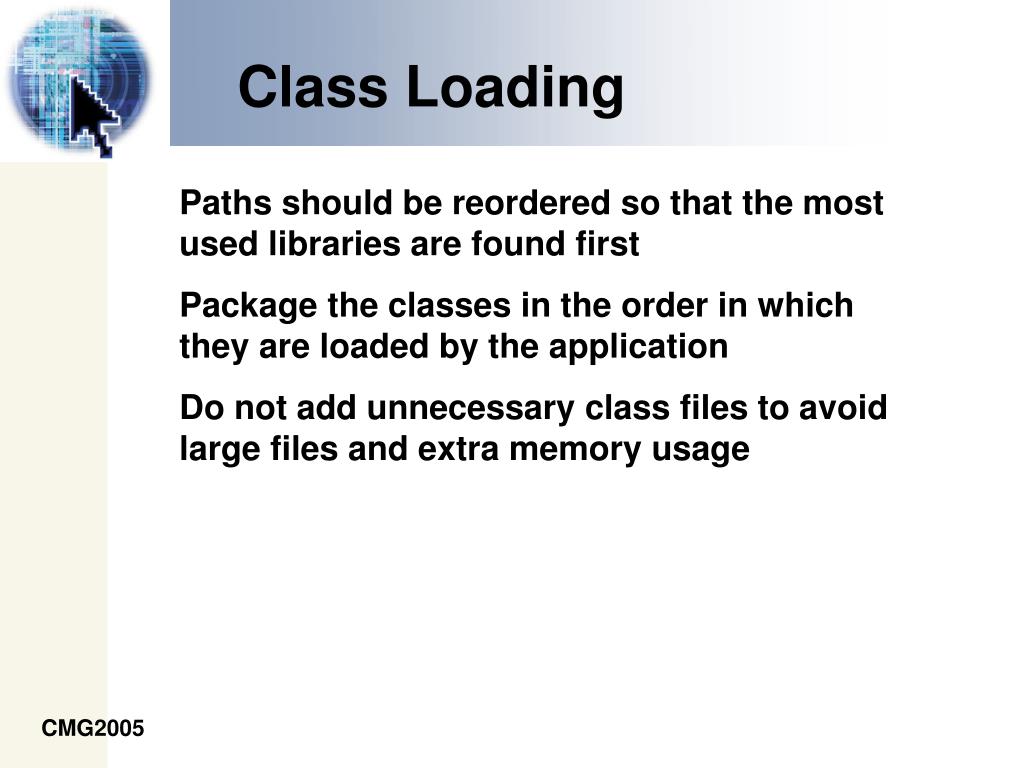 Class Loading

Paths should be reordered so that the most used libraries are found first

Package the classes in the order in which they are loaded by the application

Do not add unnecessary class files to avoid large files and extra memory usage

CMG2005